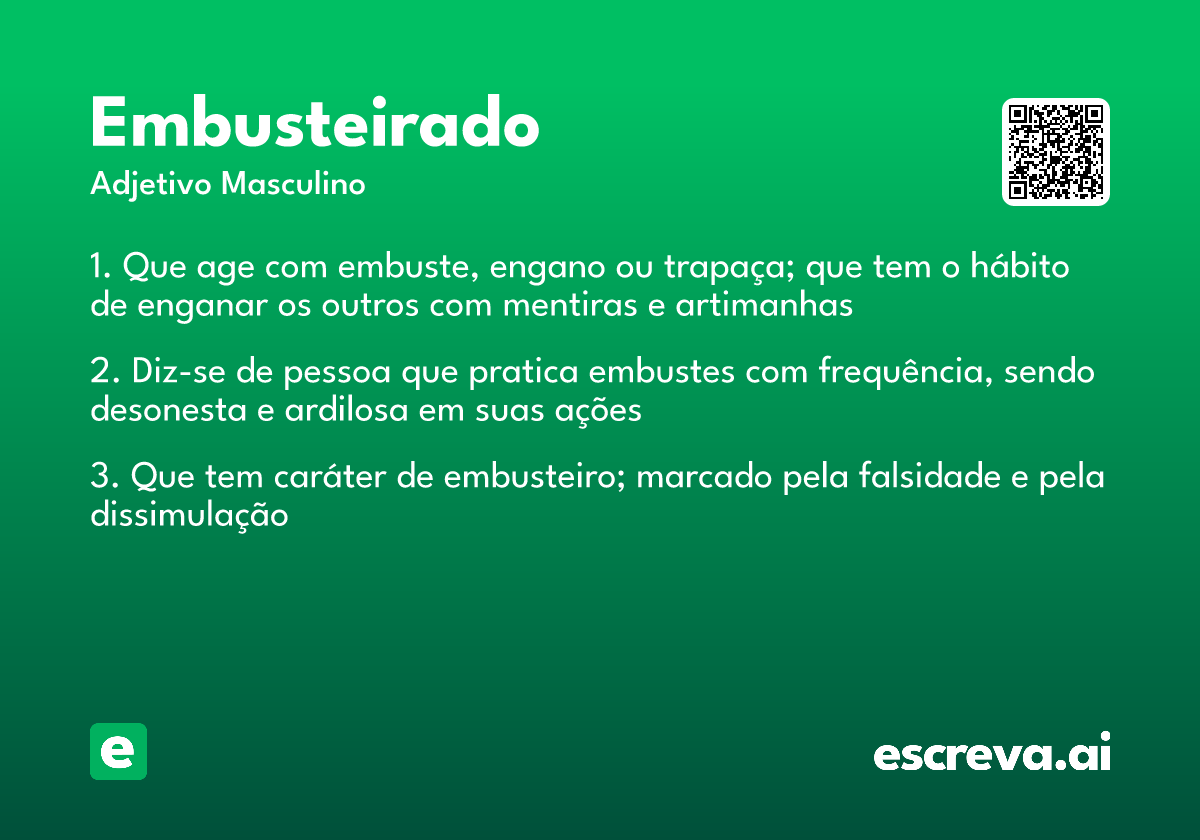 Embusteirado
Adjetivo Masculino

1. Que age com embuste, engano ou trapaça; que tem o hábito de enganar os outros com mentiras e artimanhas

2. Diz-se de pessoa que pratica embustes com frequência, sendo desonesta e ardilosa em suas ações

3. Que tem caráter de embusteiro; marcado pela falsidade e pela dissimulação

e

escreva.ai